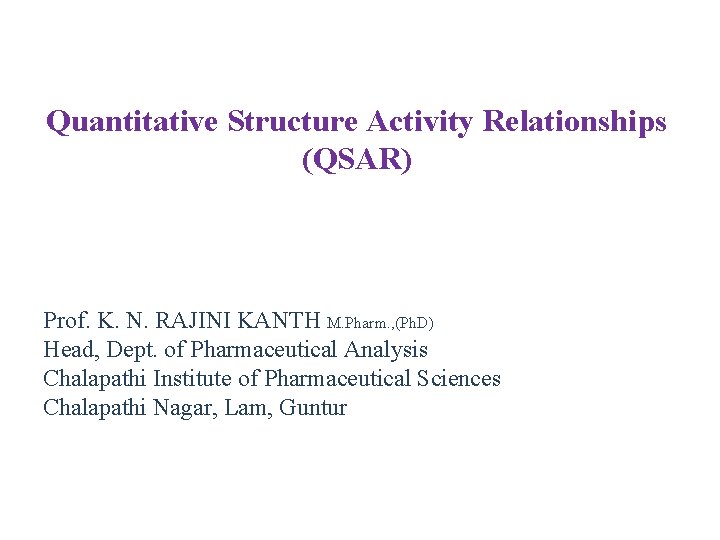 Quantitative Structure Activity Relationships (QSAR)

Prof. K. N. RAJINI KANTH M.Pharm.,(PhD)
Head, Dept. of Pharmaceutical Analysis
Chalapathi Institute of Pharmaceutical Sciences
Chalapathi Nagar, Lam, Guntur